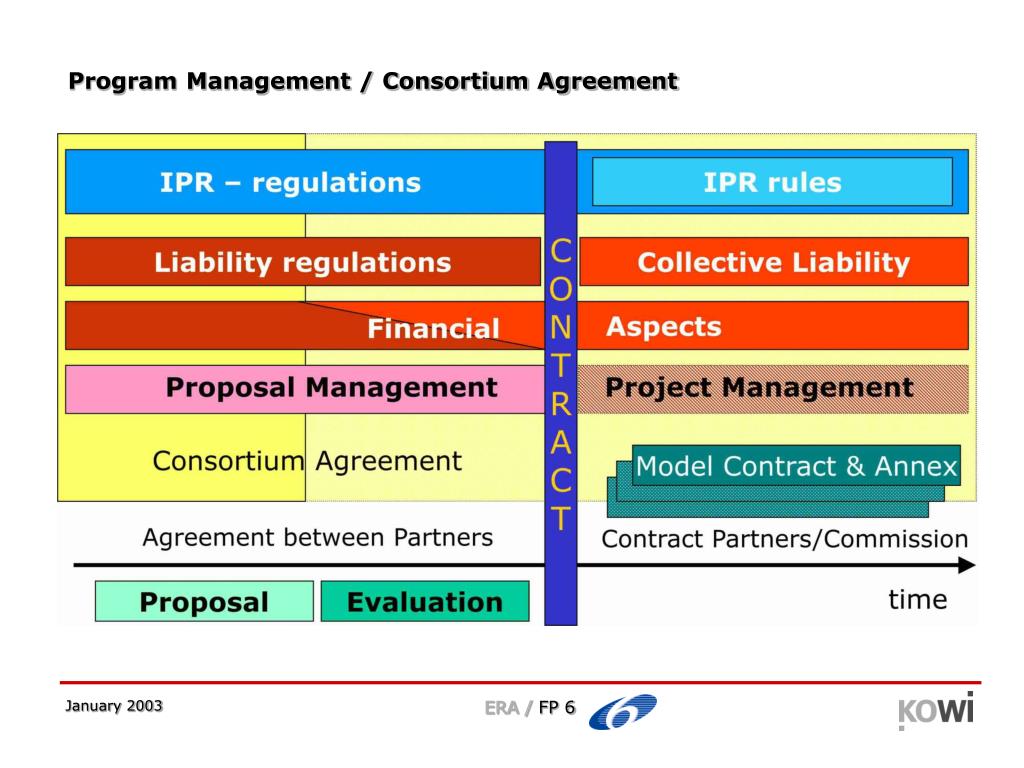 Program Management / Consortium Agreement

IPR – regulations

IPR rules

Liability regulations

Collective Liability

Financial

Aspects

Proposal Management

Project Management

Consortium Agreement

Model Contract & Annex

CONTRACT

Agreement between Partners

Contract Partners/Commission

Proposal

Evaluation

time

January 2003

ERA / FP 6

KOWI